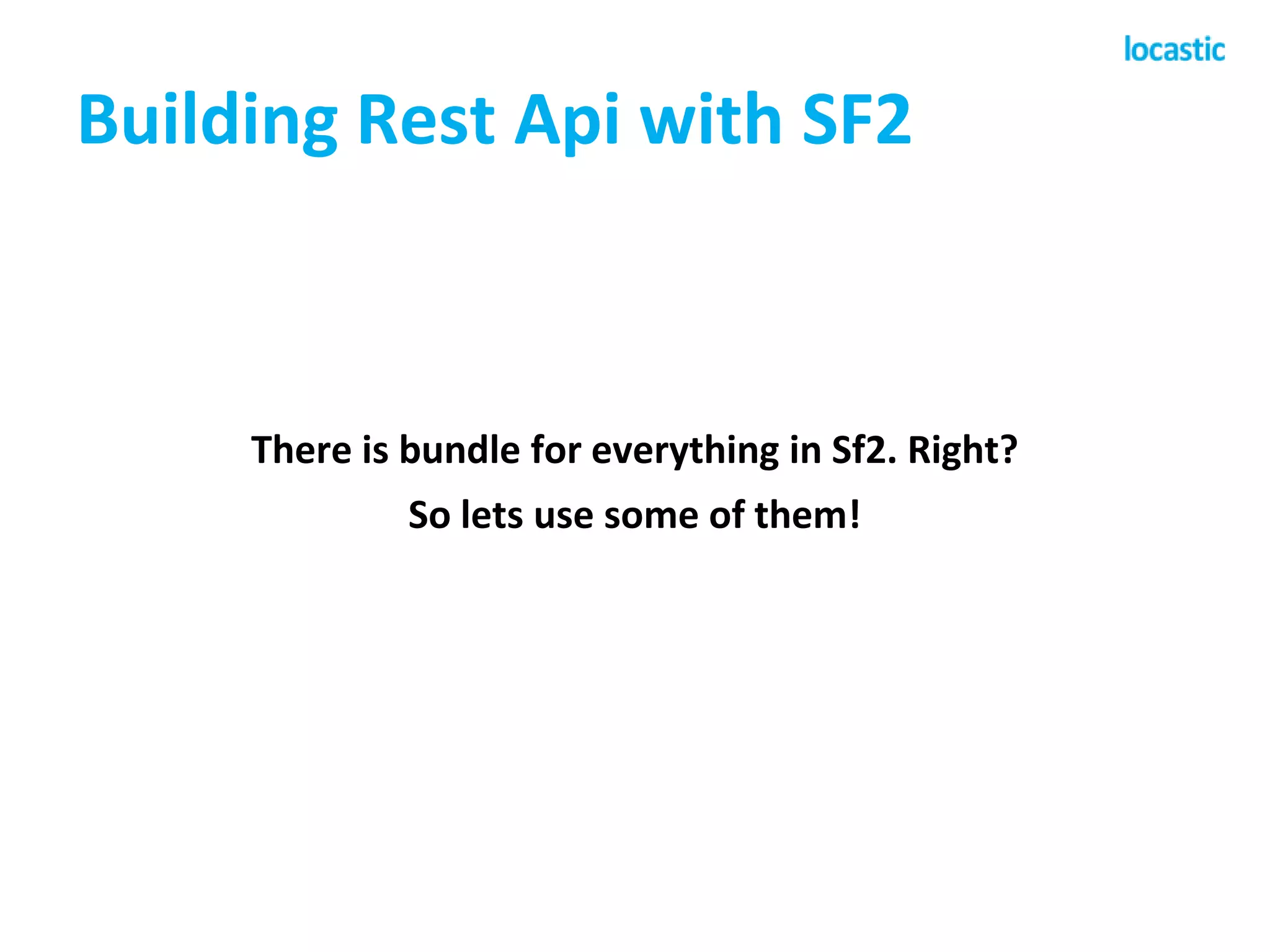 locastic

Building Rest Api with SF2

There is bundle for everything in Sf2. Right?

So lets use some of them!